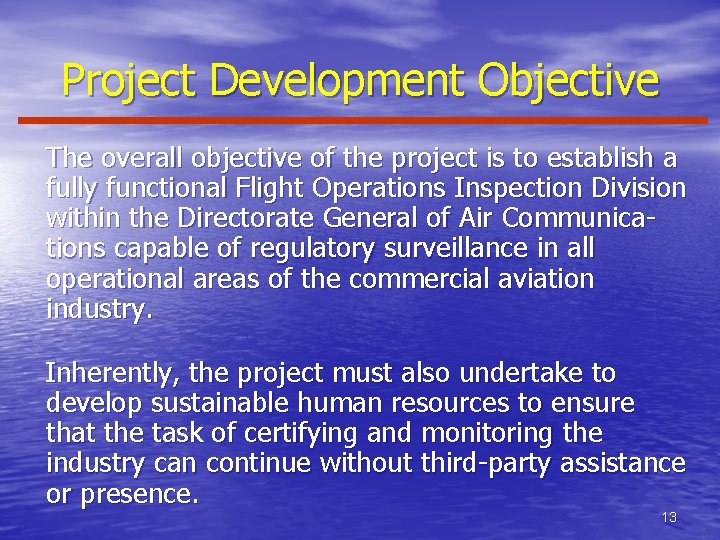 Project Development Objective

The overall objective of the project is to establish a fully functional Flight Operations Inspection Division within the Directorate General of Air Communications capable of regulatory surveillance in all operational areas of the commercial aviation industry.

Inherently, the project must also undertake to develop sustainable human resources to ensure that the task of certifying and monitoring the industry can continue without third-party assistance or presence.

13